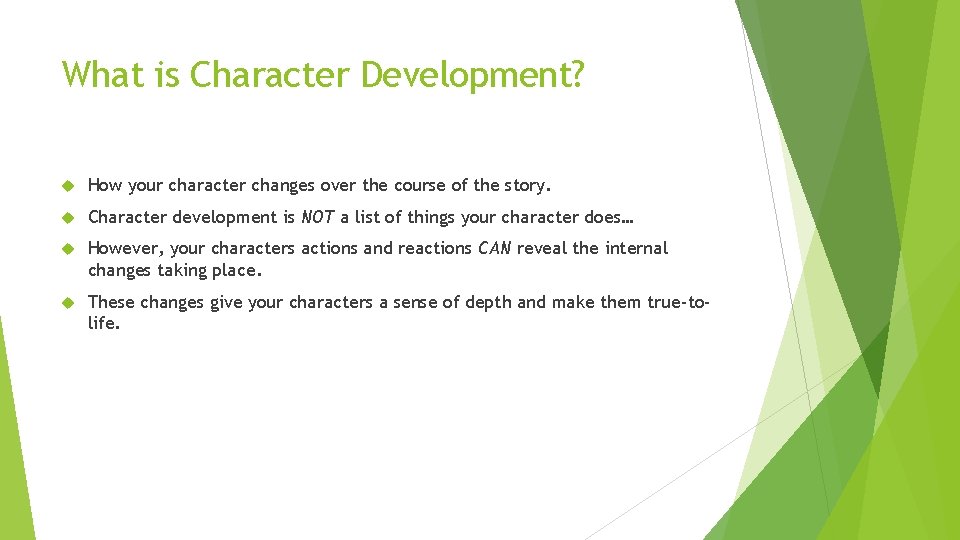 What is Character Development?

How your character changes over the course of the story.

Character development is NOT a list of things your character does…

However, your characters actions and reactions CAN reveal the internal changes taking place.

These changes give your characters a sense of depth and make them true-to-life.